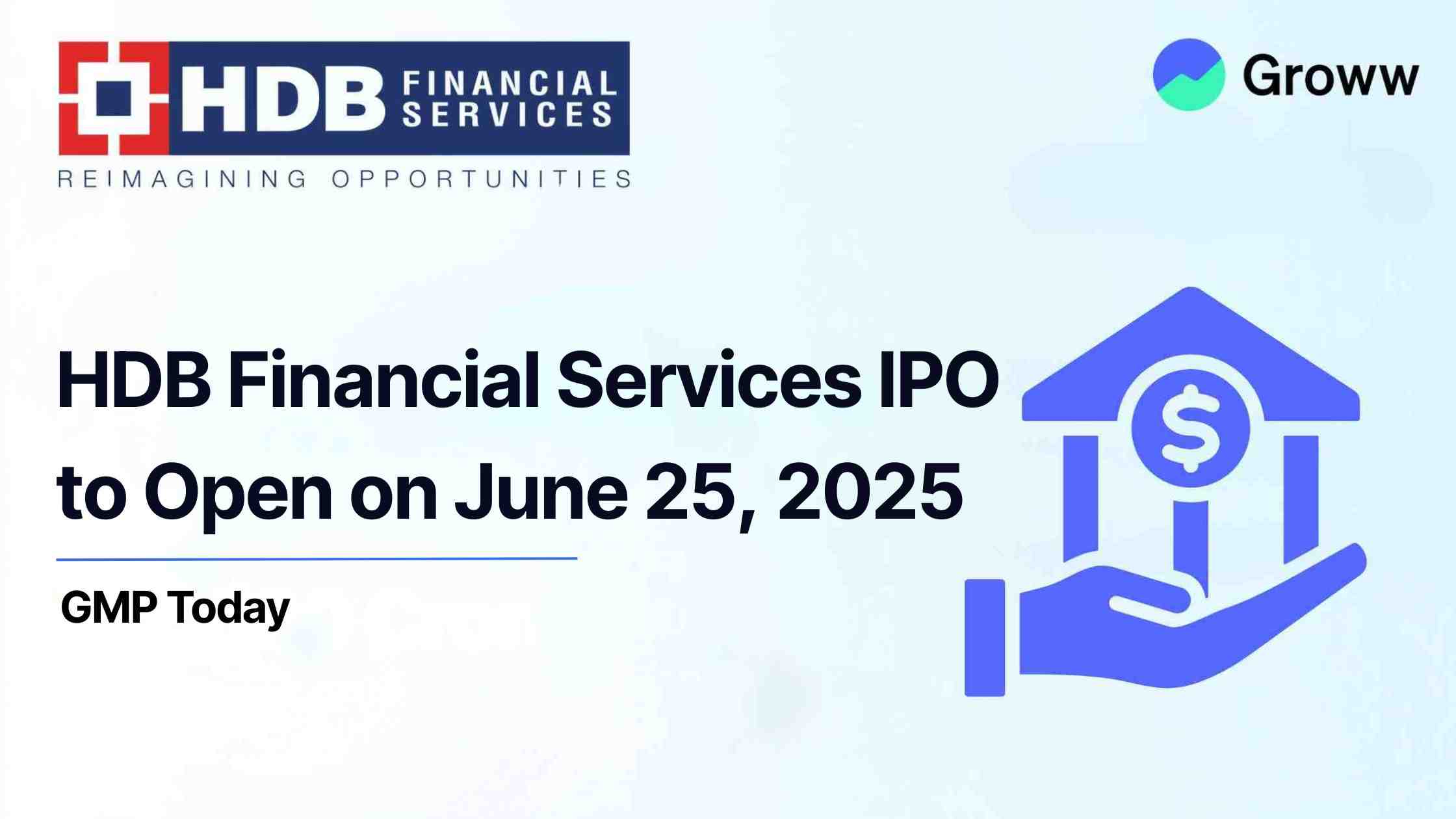 HDB FINANCIAL SERVICES
REIMAGINING OPPORTUNITIES

Groww

HDB Financial Services IPO to Open on June 25, 2025

GMP Today

$